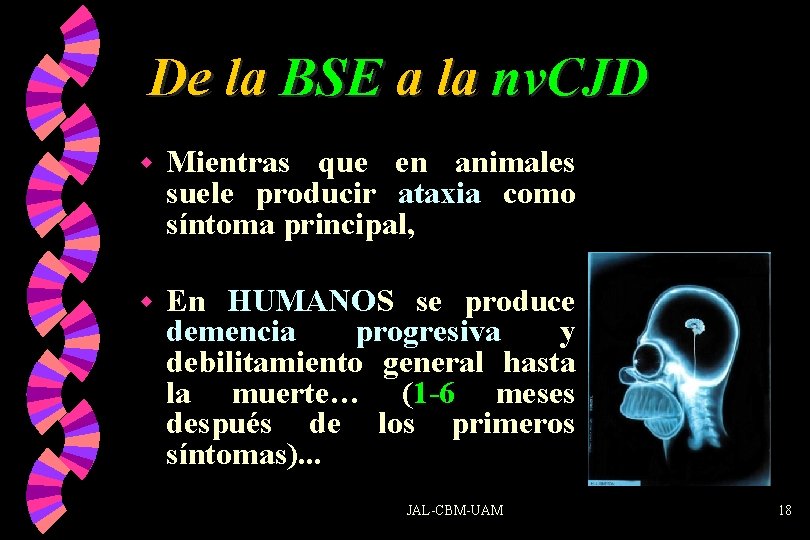 De la BSE a la nvCJD

Mientras que en animales suele producir ataxia como síntoma principal,

En HUMANOS se produce demencia progresiva y debilitamiento general hasta la muerte… (1-6 meses después de los primeros síntomas)...

JAL-CBM-UAM

18